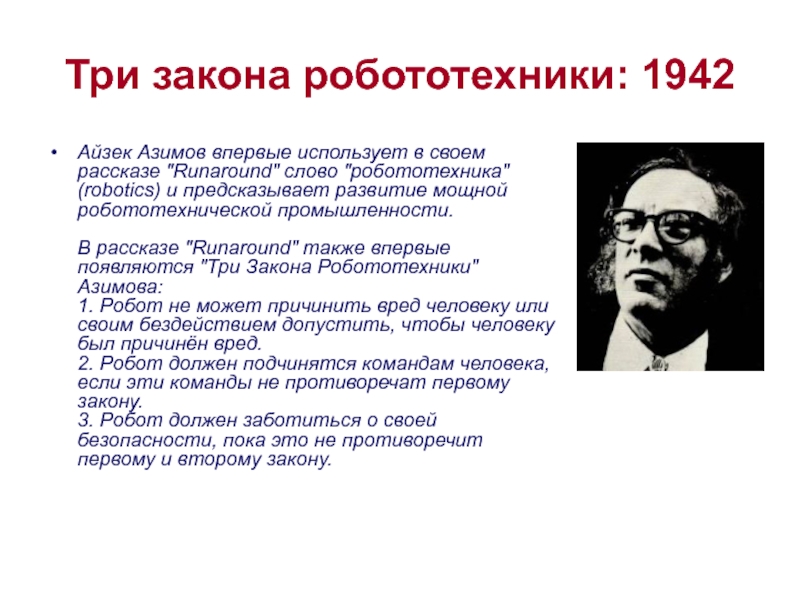 Три закона робототехники: 1942

• Айзек Азимов впервые использует в своем рассказе "Runaround" слово "робототехника" (robotics) и предсказывает развитие мощной робототехнической промышленности.

В рассказе "Runaround" также впервые появляются "Три Закона Робототехники" Азимова:
1. Робот не может причинить вред человеку или своим бездействием допустить, чтобы человеку был причинён вред.
2. Робот должен подчинятся командам человека, если эти команды не противоречат первому закону.
3. Робот должен заботиться о своей безопасности, пока это не противоречит первому и второму закону.